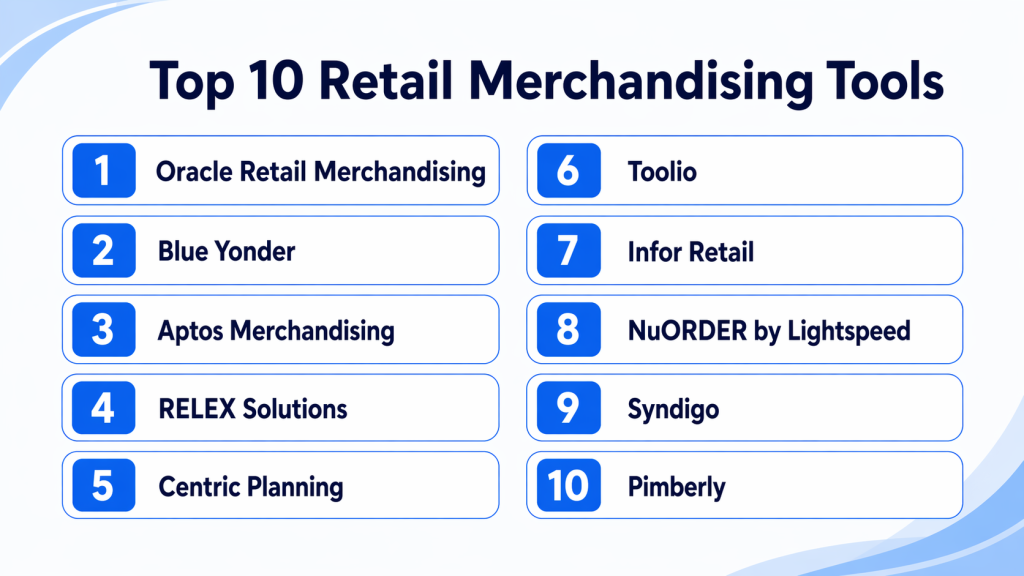 Top 10 Retail Merchandising Tools

1 Oracle Retail Merchandising

2 Blue Yonder

3 Aptos Merchandising

4 RELEX Solutions

5 Centric Planning

6 Toolio

7 Infor Retail

8 NuORDER by Lightspeed

9 Syndigo

10 Pimberly